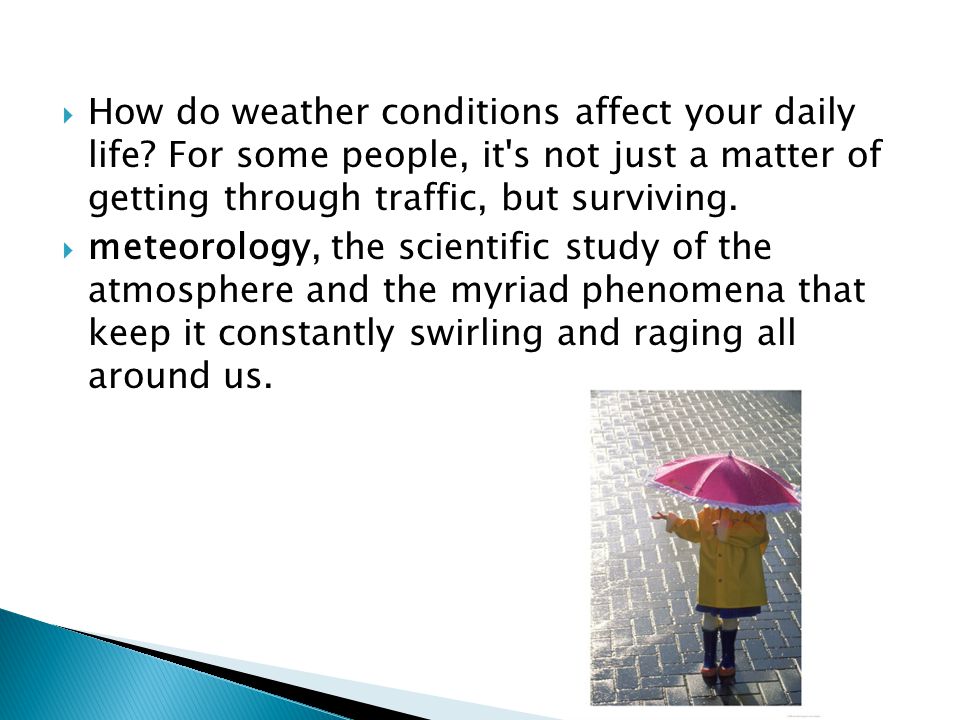 How do weather conditions affect your daily life? For some people, it's not just a matter of getting through traffic, but surviving.

meteorology, the scientific study of the atmosphere and the myriad phenomena that keep it constantly swirling and raging all around us.